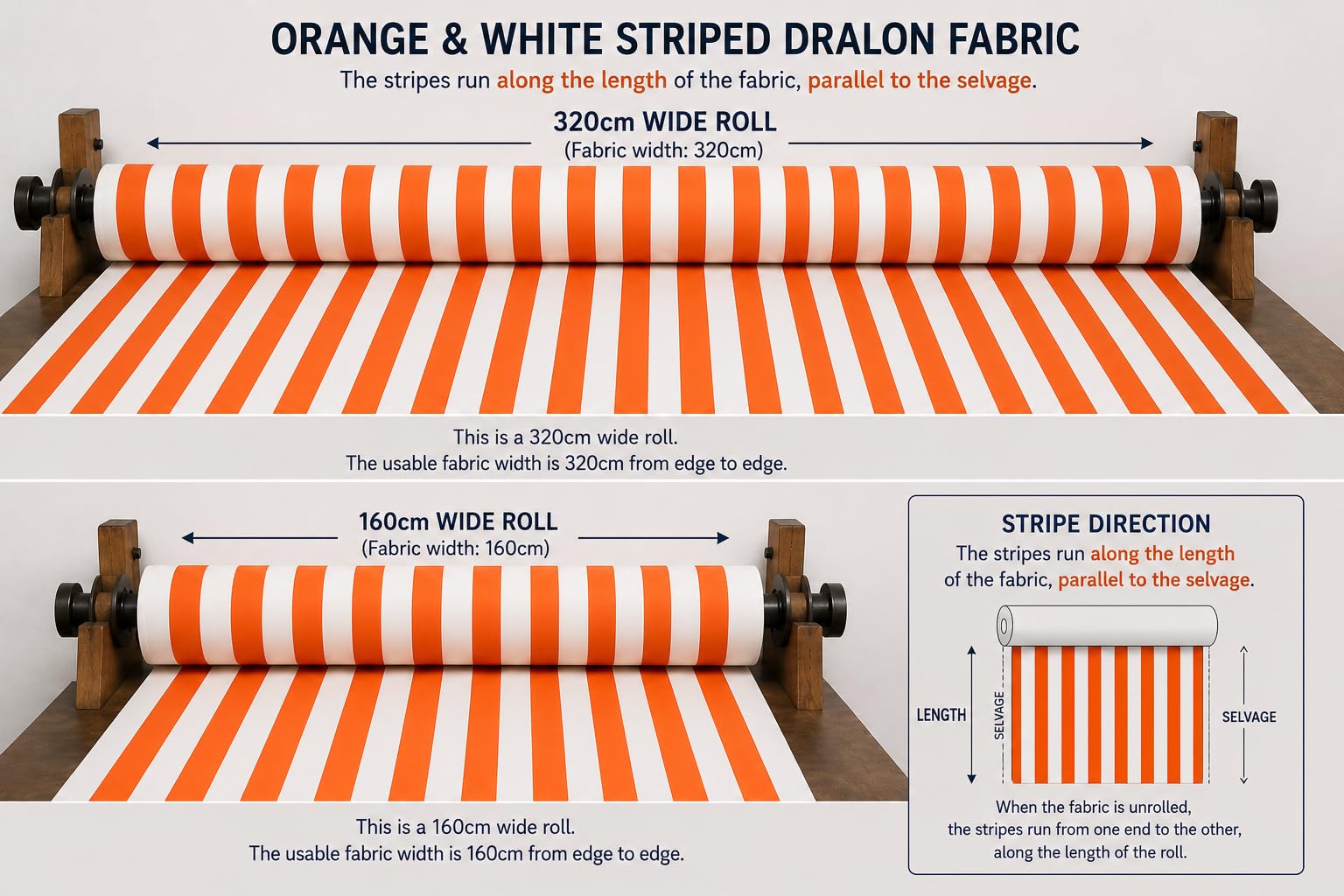 ORANGE & WHITE STRIPED DRALON FABRIC

The stripes run along the length of the fabric, parallel to the selvage.

320cm WIDE ROLL
(Fabric width: 320cm)

This is a 320cm wide roll.
The usable fabric width is 320cm from edge to edge.

160cm WIDE ROLL
(Fabric width: 160cm)

This is a 160cm wide roll.
The usable fabric width is 160cm from edge to edge.

STRIPE DIRECTION
The stripes run along the length of the fabric, parallel to the selvage.

LENGTH
SELVAGE
SELVAGE

When the fabric is unrolled, the stripes run from one end to the other, along the length of the roll.